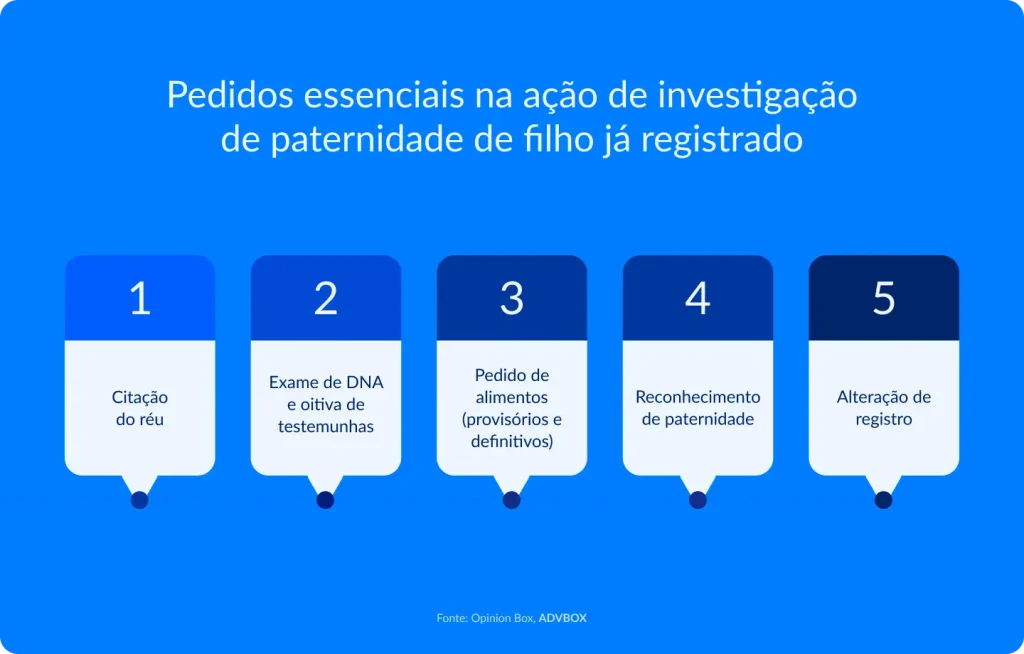 Pedidos essenciais na ação de investigação de paternidade de filho já registrado

1

Citação do réu

2

Exame de DNA e oitiva de testemunhas

3

Pedido de alimentos (provisórios e definitivos)

4

Reconhecimento de paternidade

5

Alteração de registro

Fonte: Opinion Box, ADVBOX